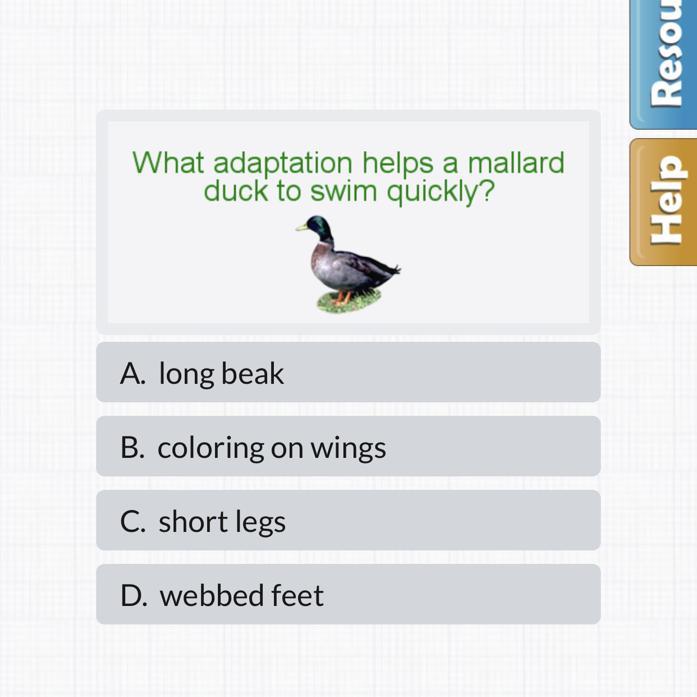 Resou

Help

What adaptation helps a mallard duck to swim quickly?

A. long beak

B. coloring on wings

C. short legs

D. webbed feet